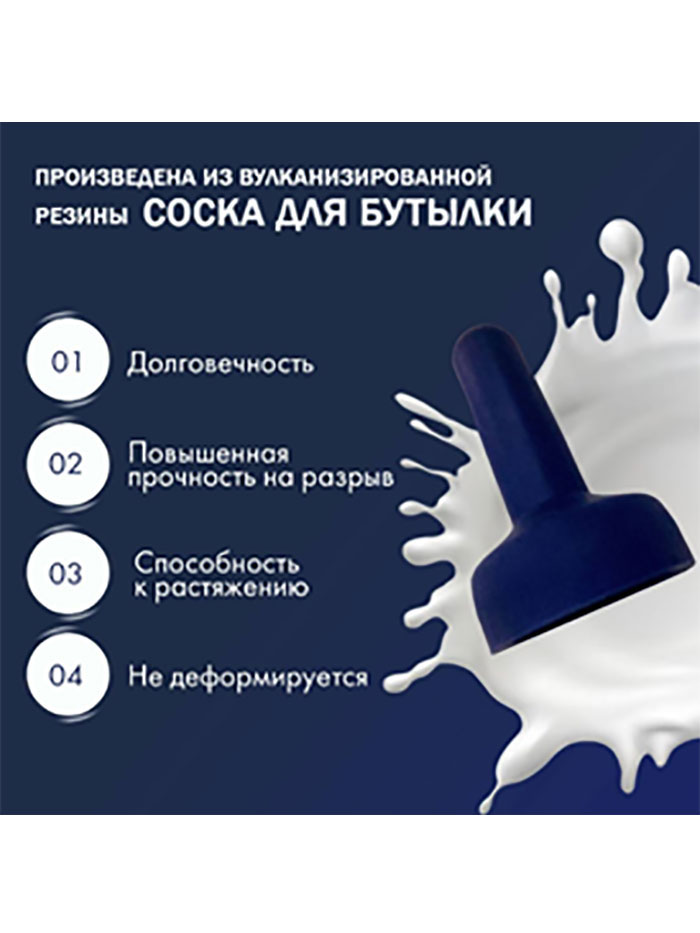 ПРОИЗВЕДЕНА ИЗ ВУЛКАНИЗИРОВАННОЙ РЕЗИНЫ СОСКА ДЛЯ БУТЫЛКИ

01 Долговечность

02 Повышенная прочность на разрыв

03 Способность к растяжению

04 Не деформируется